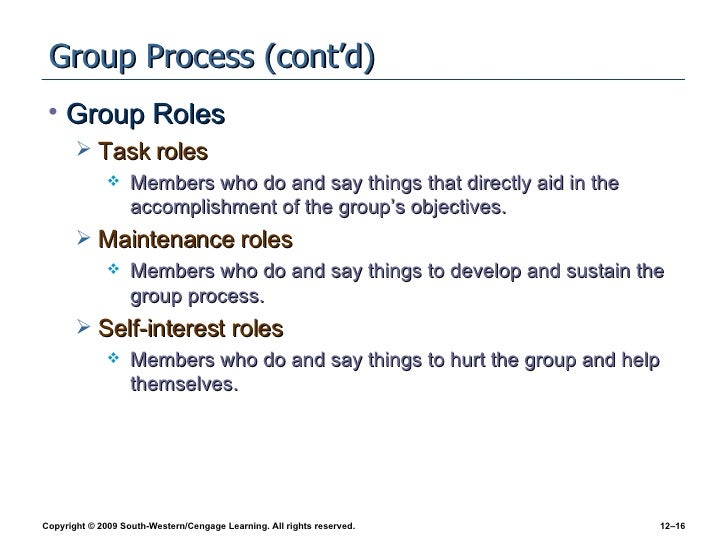 Group Process (cont’d)

• Group Roles

➢ Task roles

❖ Members who do and say things that directly aid in the accomplishment of the group’s objectives.

➢ Maintenance roles

❖ Members who do and say things to develop and sustain the group process.

➢ Self-interest roles

❖ Members who do and say things to hurt the group and help themselves.

Copyright © 2009 South-Western/Cengage Learning. All rights reserved.

12–16